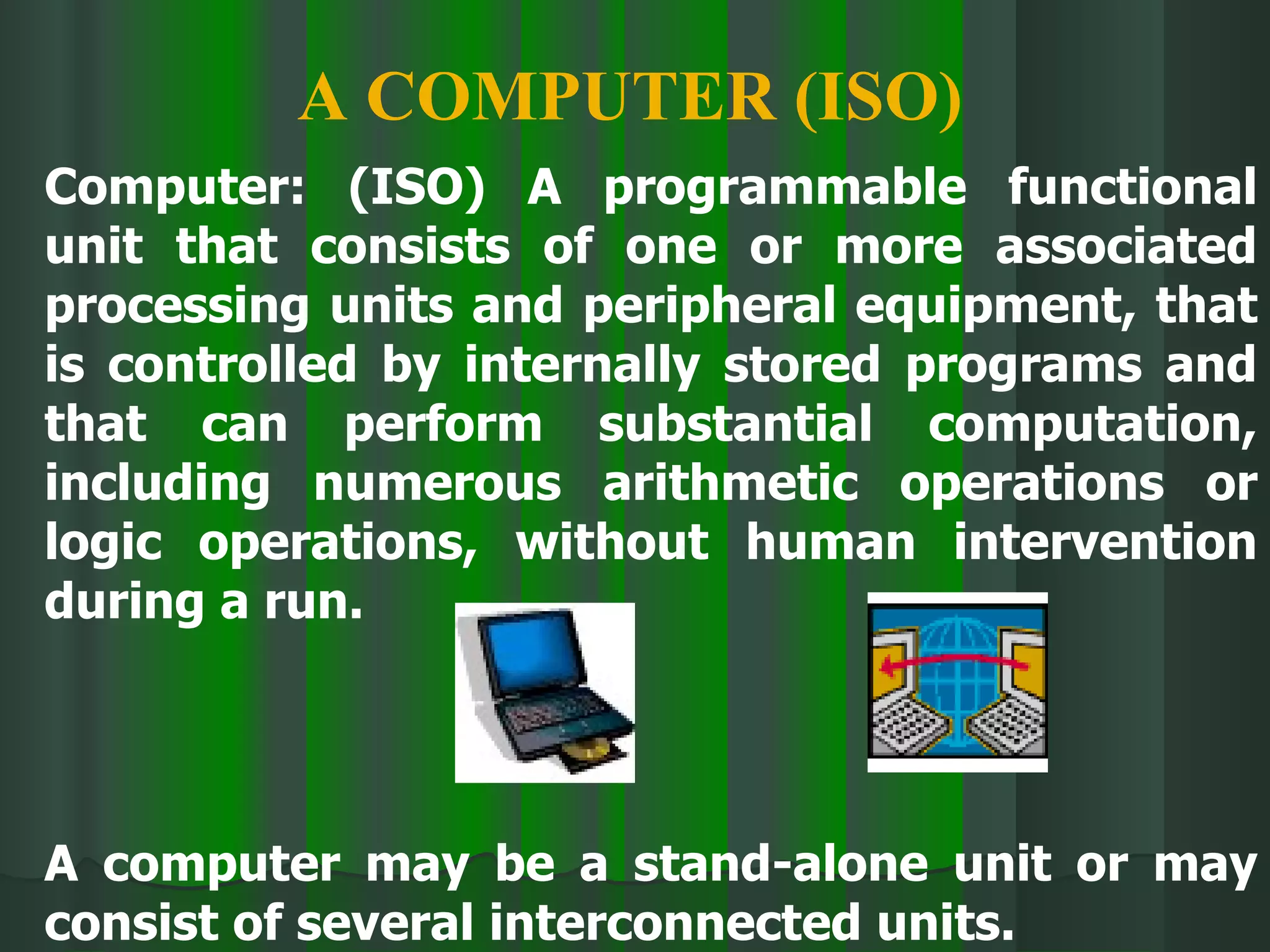 A COMPUTER (ISO)

Computer: (ISO) A programmable functional unit that consists of one or more associated processing units and peripheral equipment, that is controlled by internally stored programs and that can perform substantial computation, including numerous arithmetic operations or logic operations, without human intervention during a run.

A computer may be a stand-alone unit or may consist of several interconnected units.